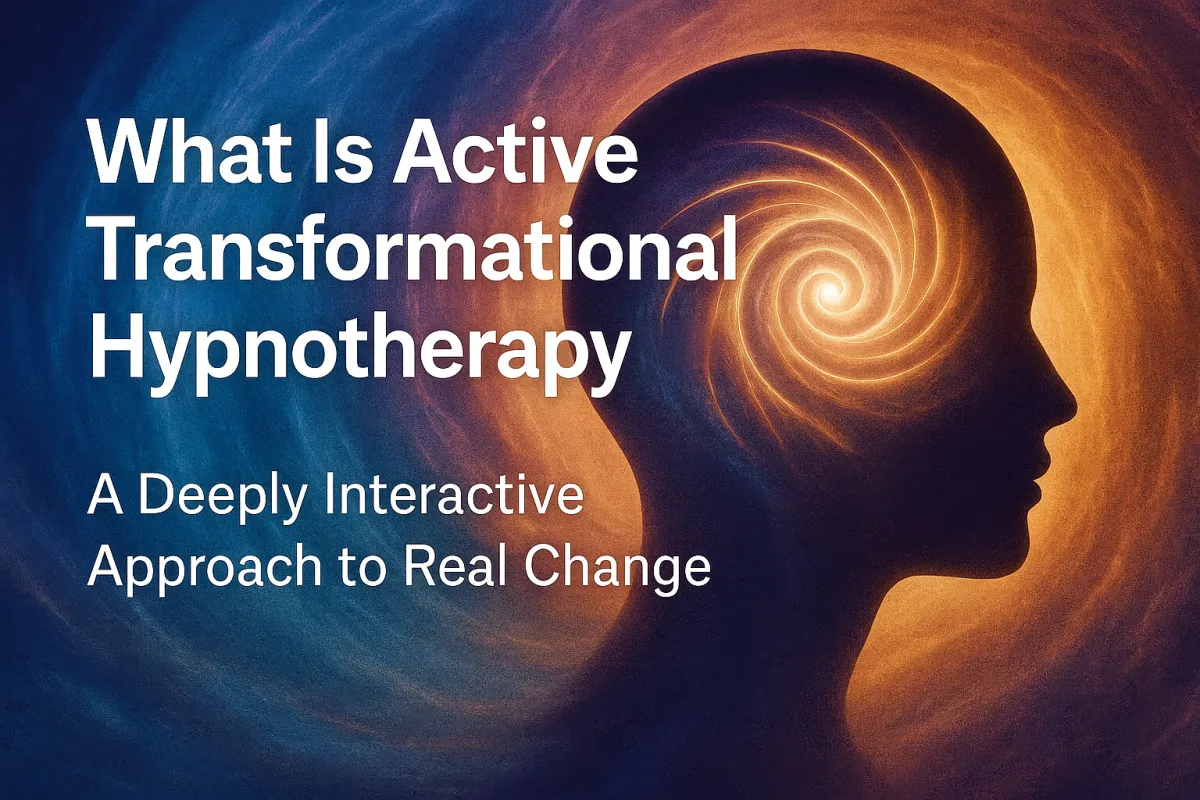 What Is Active Transformational Hypnotherapy

A Deeply Interactive Approach to Real Change